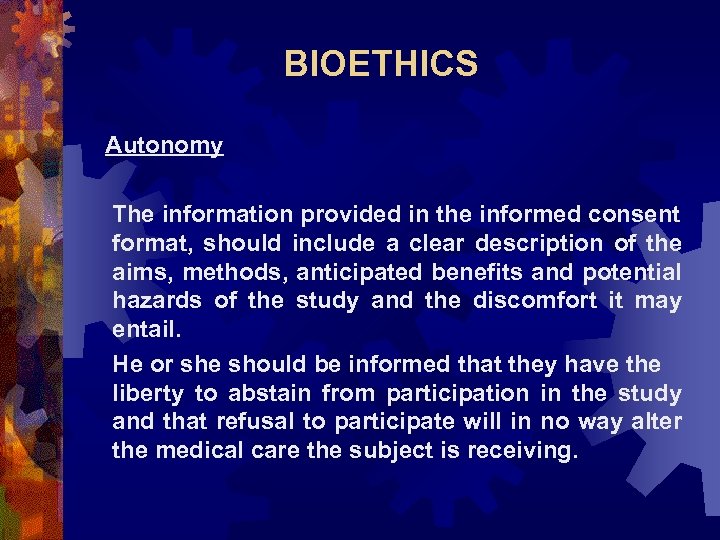 BIOETHICS

Autonomy

The information provided in the informed consent format, should include a clear description of the aims, methods, anticipated benefits and potential hazards of the study and the discomfort it may entail.

He or she should be informed that they have the liberty to abstain from participation in the study and that refusal to participate will in no way alter the medical care the subject is receiving.